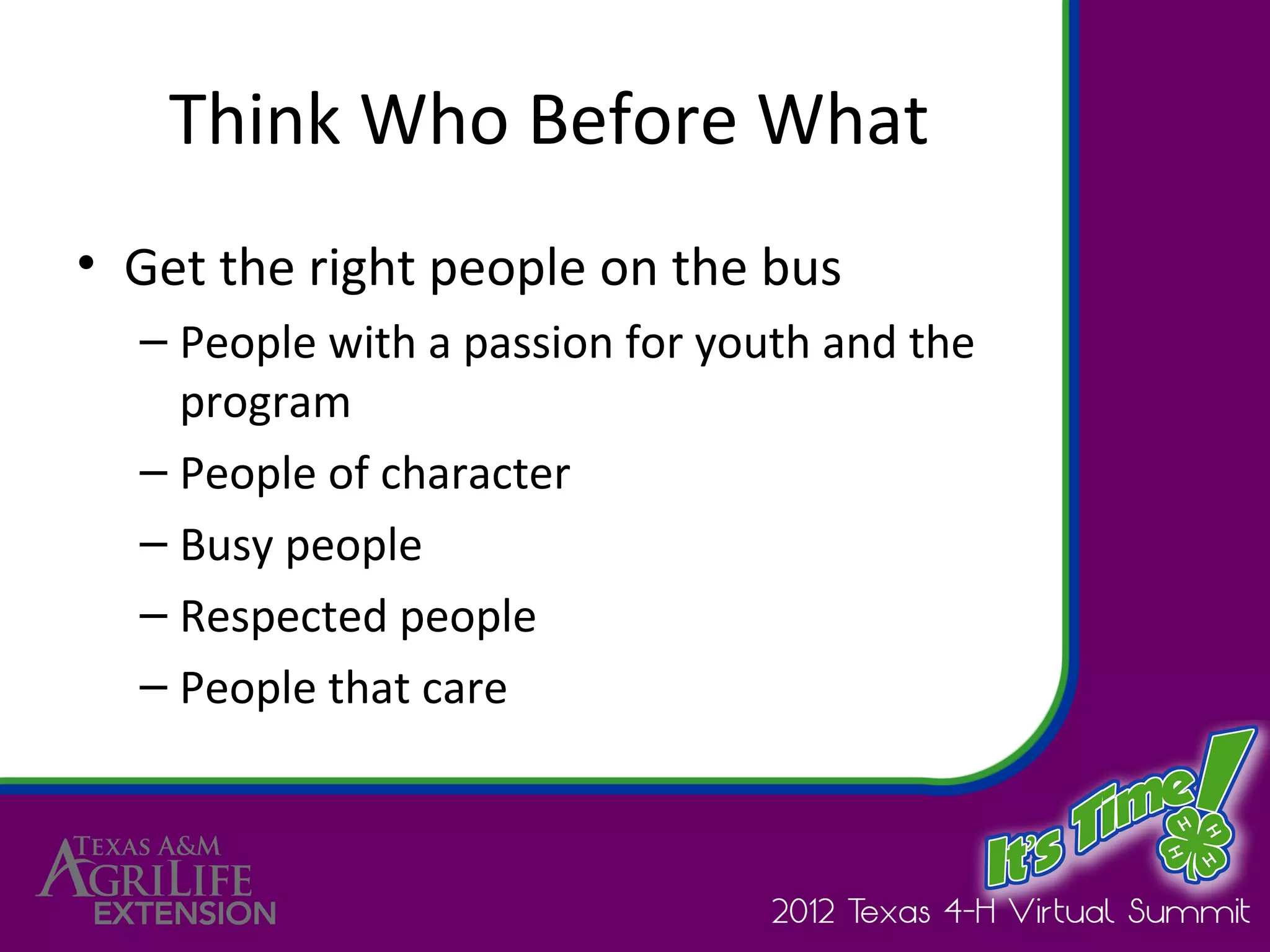 Think Who Before What

• Get the right people on the bus
– People with a passion for youth and the program
– People of character
– Busy people
– Respected people
– People that care

TEXAS A&M AGRILIFE EXTENSION

It's Time!

H H H H

2012 Texas 4-H Virtual Summit